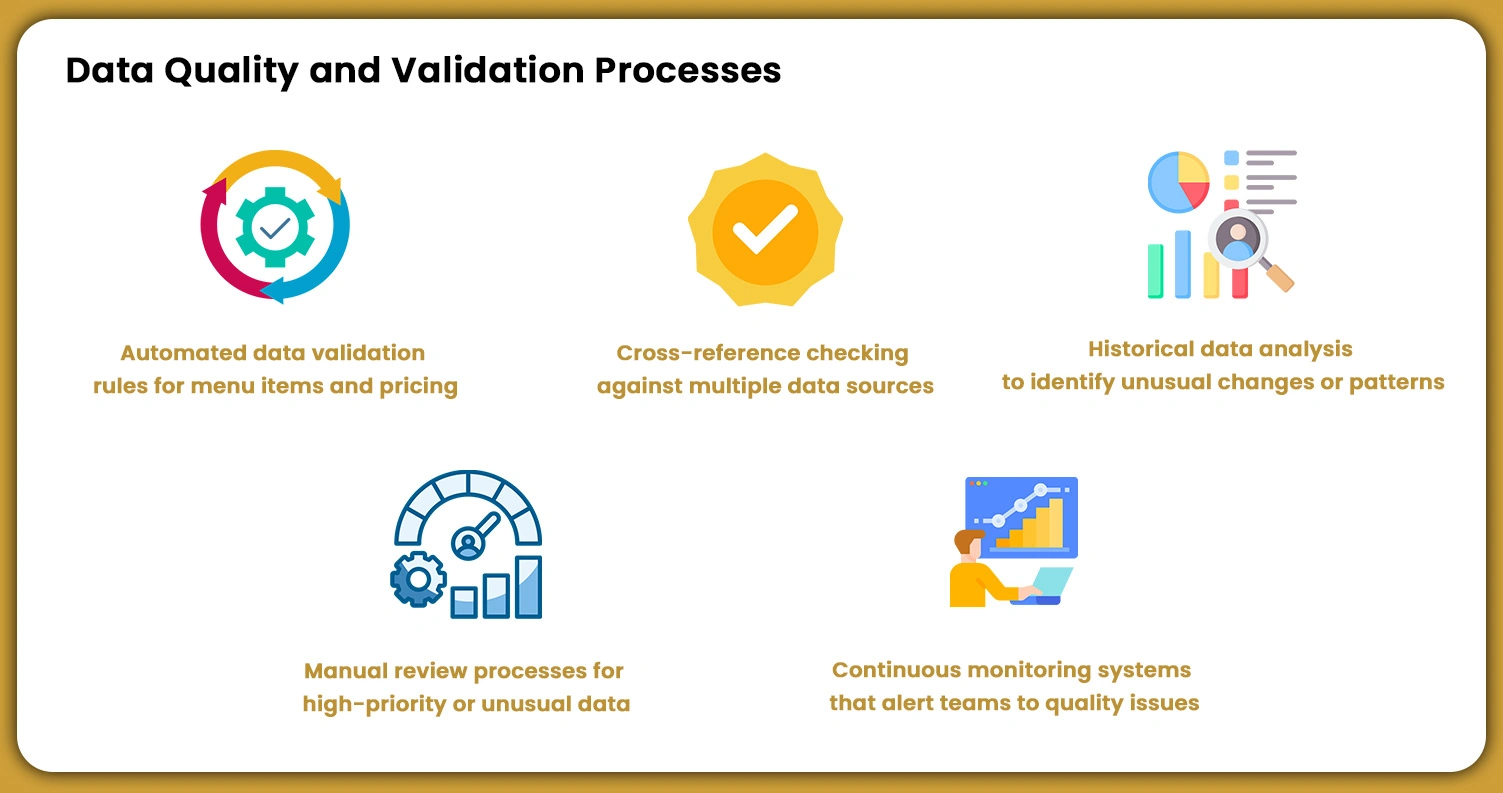 Data Quality and Validation Processes

Automated data validation rules for menu items and pricing

Cross-reference checking against multiple data sources

Historical data analysis to identify unusual changes or patterns

Manual review processes for high-priority or unusual data

Continuous monitoring systems that alert teams to quality issues